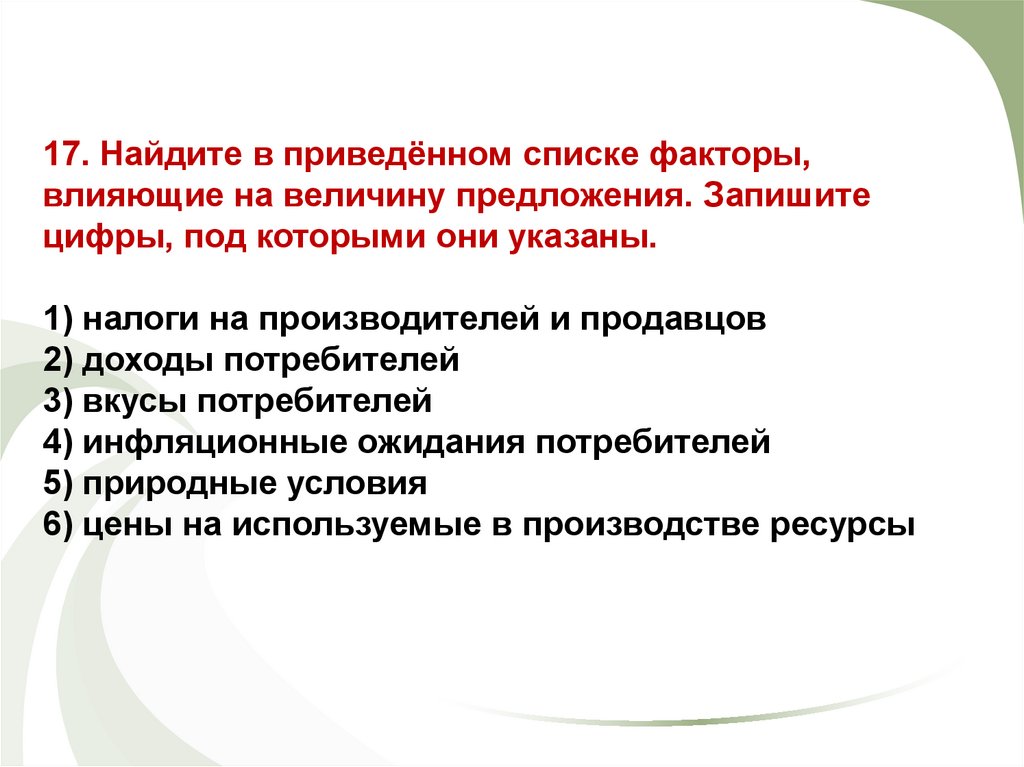 17. Найдите в приведённом списке факторы, влияющие на величину предложения. Запишите цифры, под которыми они указаны.

1) налоги на производителей и продавцов
2) доходы потребителей
3) вкусы потребителей
4) инфляционные ожидания потребителей
5) природные условия
6) цены на используемые в производстве ресурсы